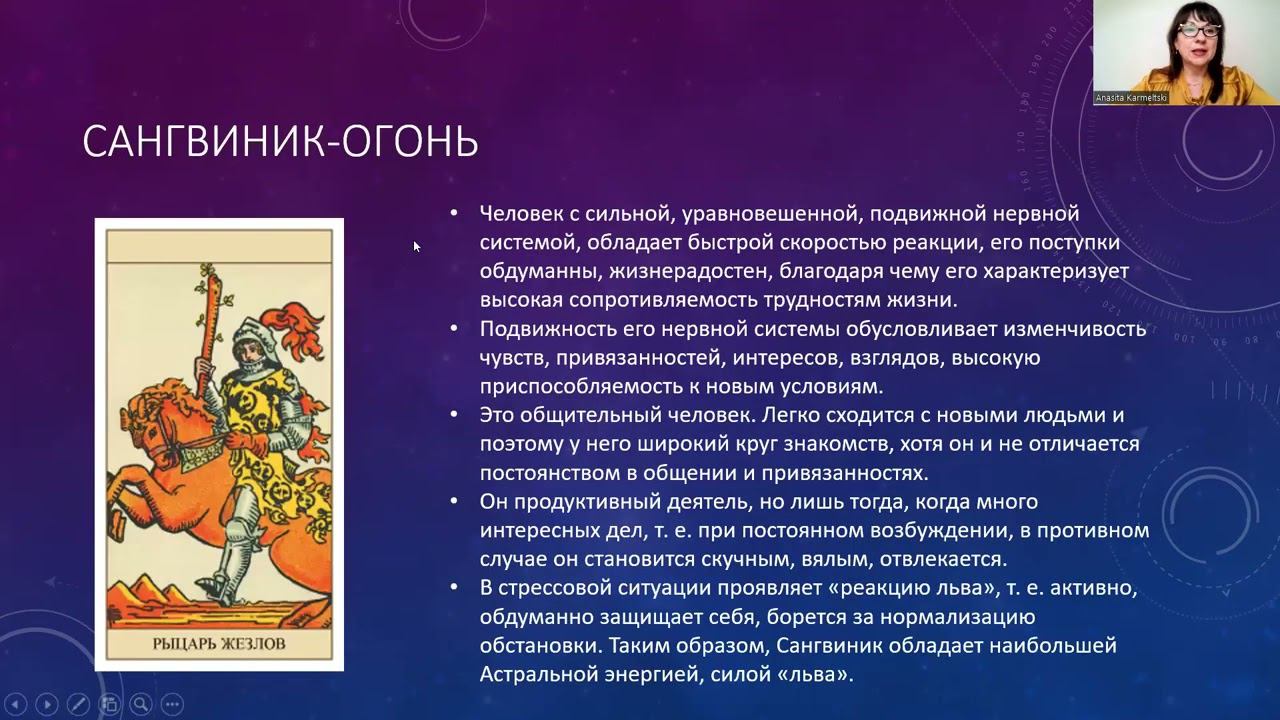 Anasita Karmeltski

САНГВИНИК-ОГОНЬ

РЫЦАРЬ ЖЕЗЛОВ

• Человек с сильной, уравновешенной, подвижной нервной системой, обладает быстрой скоростью реакции, его поступки обдуманны, жизнерадостен, благодаря чему его характеризует высокая сопротивляемость трудностям жизни.
• Подвижность его нервной системы обусловливает изменчивость чувств, привязанностей, интересов, взглядов, высокую приспособляемость к новым условиям.
• Это общительный человек. Легко сходится с новыми людьми и поэтому у него широкий круг знакомств, хотя он и не отличается постоянством в общении и привязанностях.
• Он продуктивный деятель, но лишь тогда, когда много интересных дел, т. е. при постоянном возбуждении, в противном случае он становится скучным, вялым, отвлекается.
• В стрессовой ситуации проявляет «реакцию льва», т. е. активно, обдуманно защищает себя, борется за нормализацию обстановки. Таким образом, Сангвиник обладает наибольшей Астральной энергией, силой «льва».